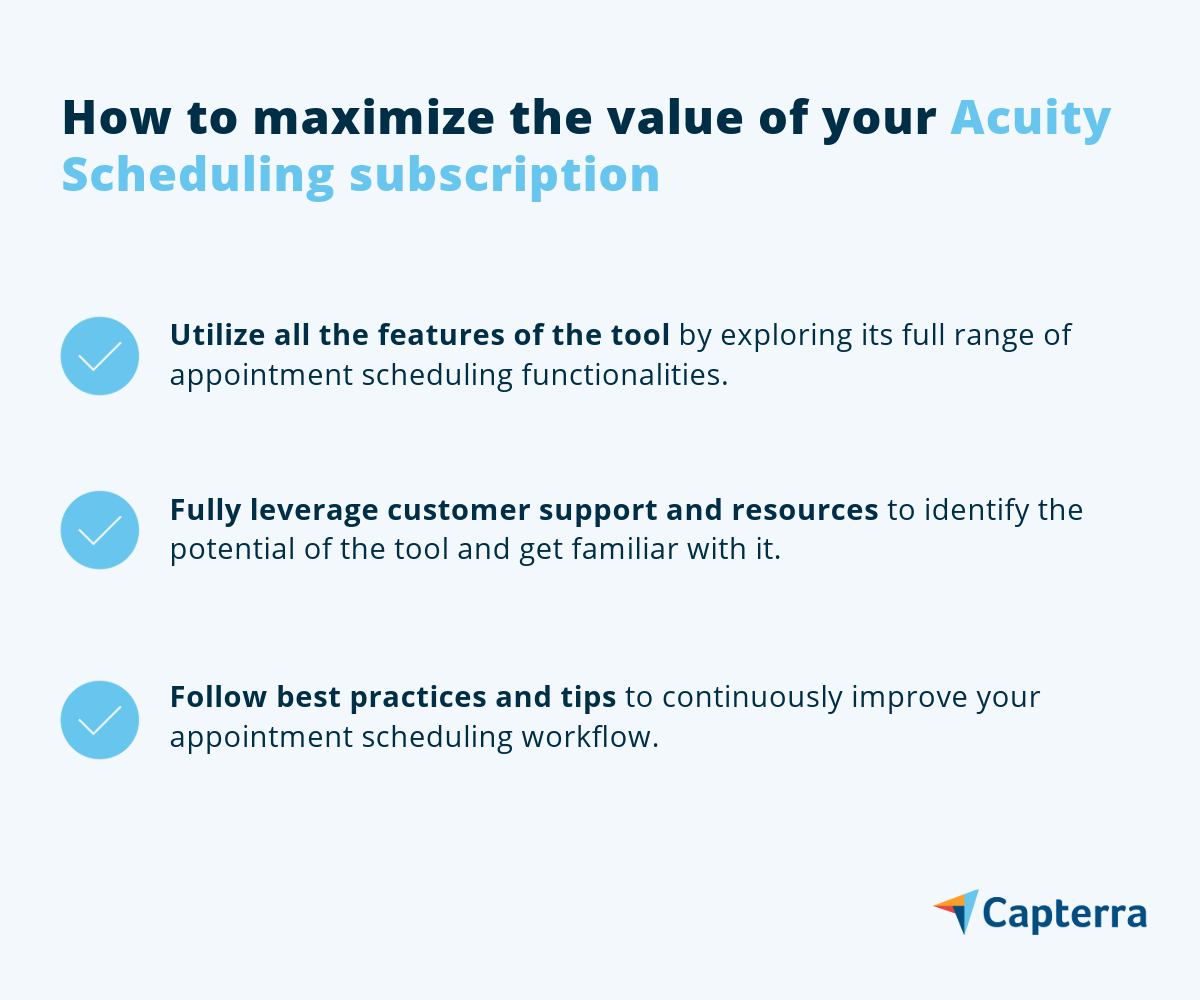 How to maximize the value of your Acuity Scheduling subscription

Utilize all the features of the tool by exploring its full range of appointment scheduling functionalities.

Fully leverage customer support and resources to identify the potential of the tool and get familiar with it.

Follow best practices and tips to continuously improve your appointment scheduling workflow.

Capterra